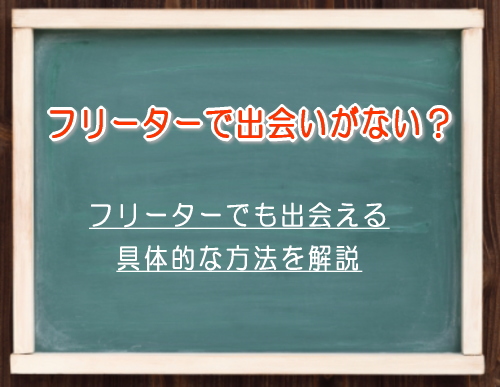 フリーターで出会いがない？

フリーターでも出会える
具体的な方法を解説